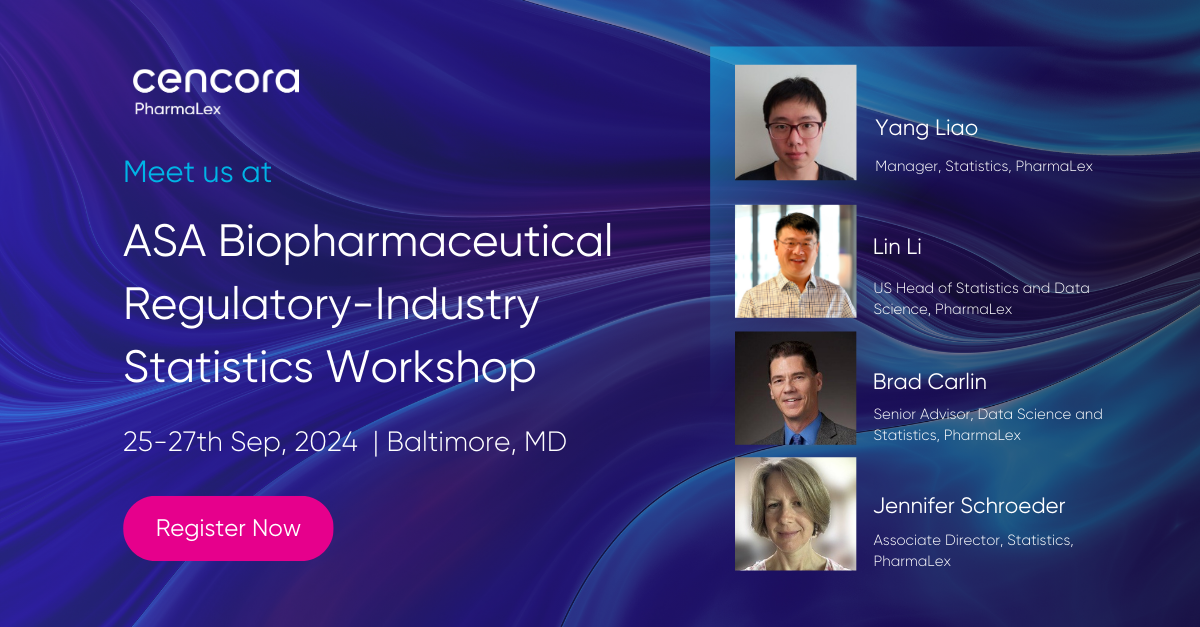 cencora
PharmaLex

Meet us at

ASA Biopharmaceutical Regulatory-Industry Statistics Workshop

25-27th Sep, 2024 | Baltimore, MD

Register Now

Yang Liao
Manager, Statistics, PharmaLex

Lin Li
US Head of Statistics and Data Science, PharmaLex

Brad Carlin
Senior Advisor, Data Science and Statistics, PharmaLex

Jennifer Schroeder
Associate Director, Statistics, PharmaLex